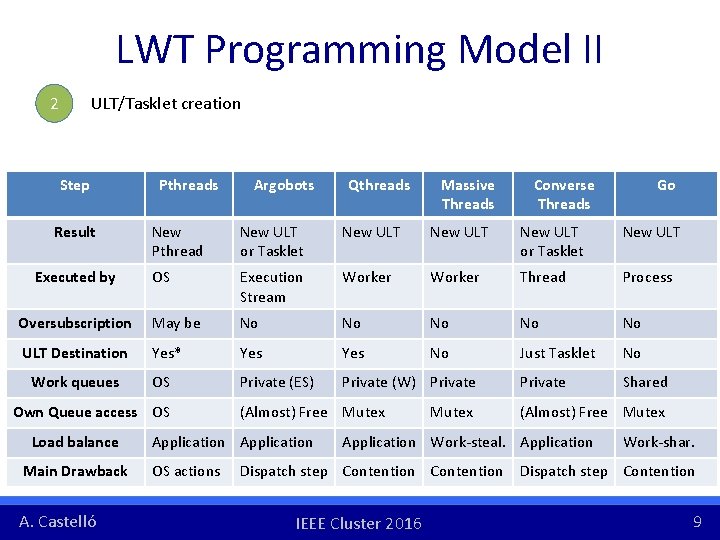 LWT Programming Model II

2

ULT/Tasklet creation

| Step | Pthreads | Argobots | Qthreads | Massive Threads | Converse Threads | Go |
|---|---|---|---|---|---|---|
| Result | New Pthread | New ULT or Tasklet | New ULT | New ULT | New ULT or Tasklet | New ULT |
| Executed by | OS | Execution Stream | Worker | Worker | Thread | Process |
| Oversubscription | May be | No | No | No | No | No |
| ULT Destination | Yes* | Yes | Yes | No | Just Tasklet | No |
| Work queues | OS | Private (ES) | Private (W) | Private | Private | Shared |
| Own Queue access | OS | (Almost) Free | Mutex | Mutex | (Almost) Free | Mutex |
| Load balance | Application | Application | Application | Work-steal. | Application | Work-shar. |
| Main Drawback | OS actions | Dispatch step | Contention | Contention | Dispatch step | Contention |

A. Castelló

IEEE Cluster 2016

9